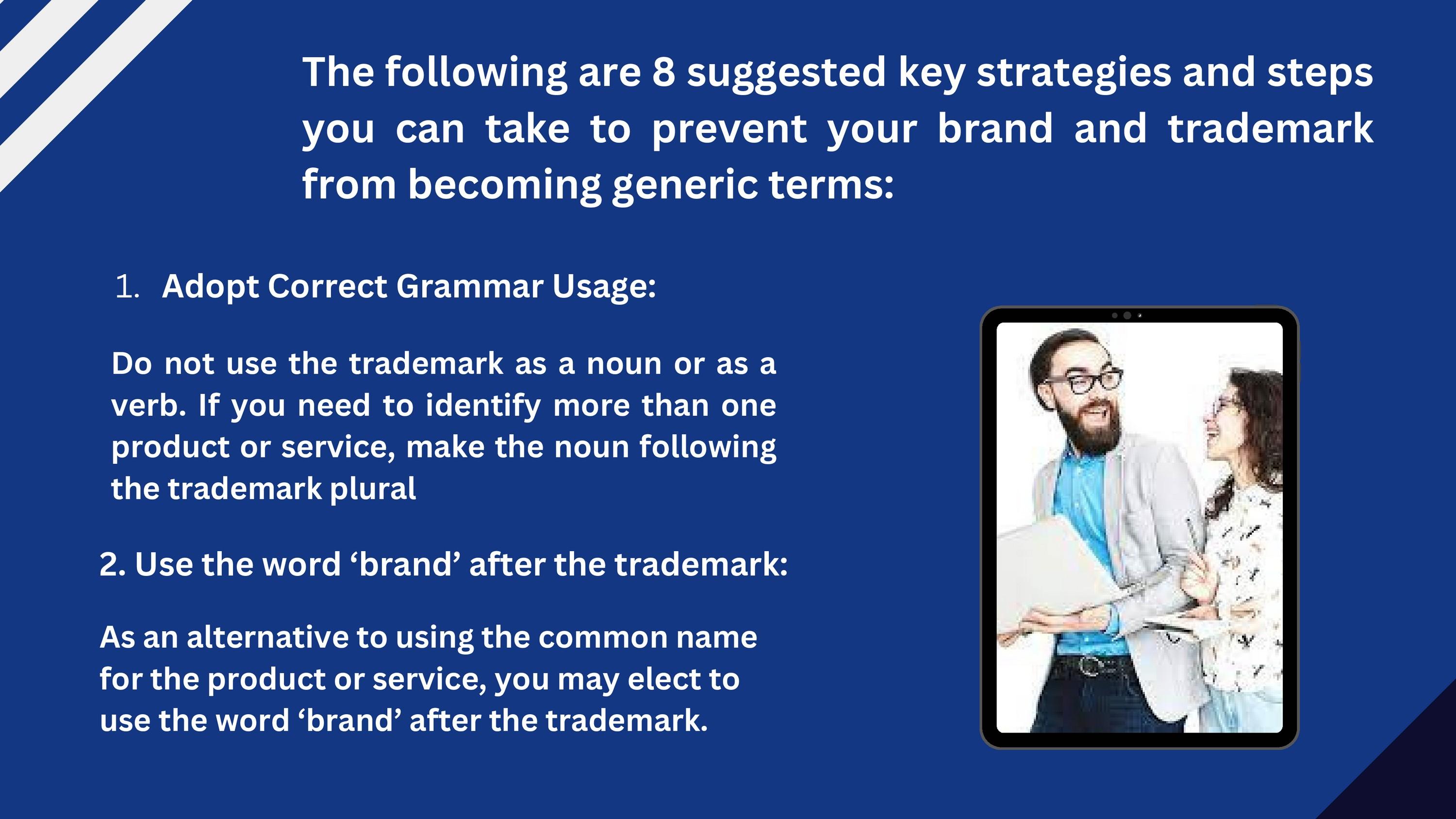 The following are 8 suggested key strategies and steps you can take to prevent your brand and trademark from becoming generic terms:

1. Adopt Correct Grammar Usage:

Do not use the trademark as a noun or as a verb. If you need to identify more than one product or service, make the noun following the trademark plural

2. Use the word ‘brand’ after the trademark:

As an alternative to using the common name for the product or service, you may elect to use the word ‘brand’ after the trademark.